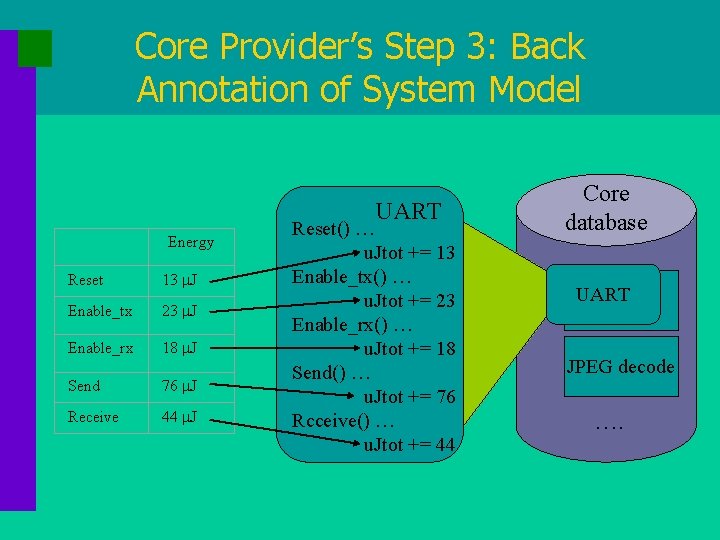 Core Provider's Step 3: Back Annotation of System Model

|  | Energy |
|---|---|
| Reset | 13 µJ |
| Enable_tx | 23 µJ |
| Enable_rx | 18 µJ |
| Send | 76 µJ |
| Receive | 44 µJ |

UART
Reset() …
uJtot += 13
Enable_tx() …
uJtot += 23
Enable_rx() …
uJtot += 18
Send() …
uJtot += 76
Rcceive() …
uJtot += 44

Core database
UART
JPEG decode
….